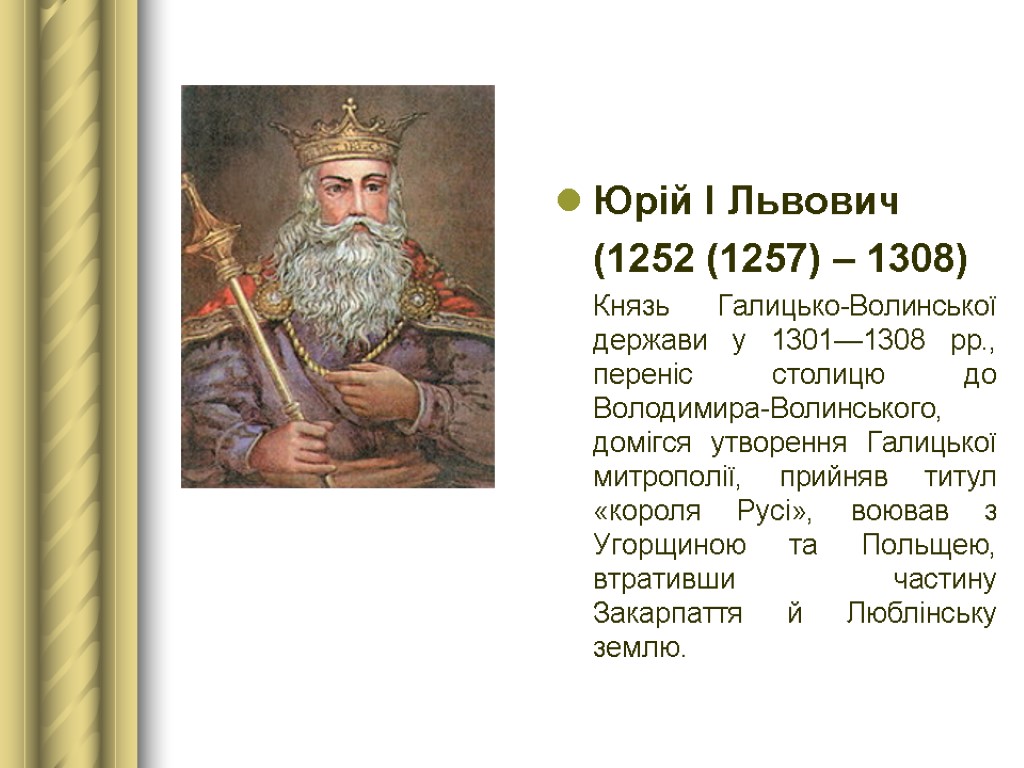 Юрій І Львович

(1252 (1257) – 1308)

Князь Галицько-Волинської держави у 1301—1308 рр., переніс столицю до Володимира-Волинського, домігся утворення Галицької митрополії, прийняв титул «короля Русі», воював з Угорщиною та Польщею, втративши частину Закарпаття й Люблінську землю.